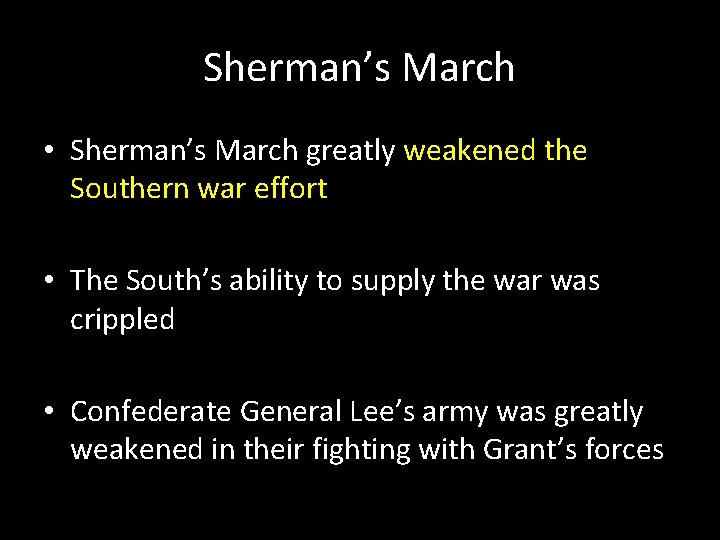 Sherman’s March

• Sherman’s March greatly weakened the Southern war effort

• The South’s ability to supply the war was crippled

• Confederate General Lee’s army was greatly weakened in their fighting with Grant’s forces